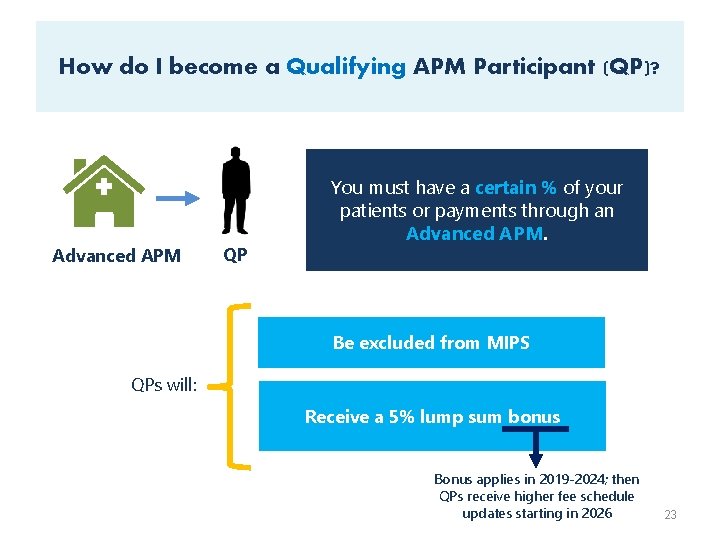 How do I become a Qualifying APM Participant (QP)?

Advanced APM

QP

You must have a certain % of your patients or payments through an Advanced APM.

QPs will:

Be excluded from MIPS

Receive a 5% lump sum bonus

Bonus applies in 2019-2024; then QPs receive higher fee schedule updates starting in 2026

23